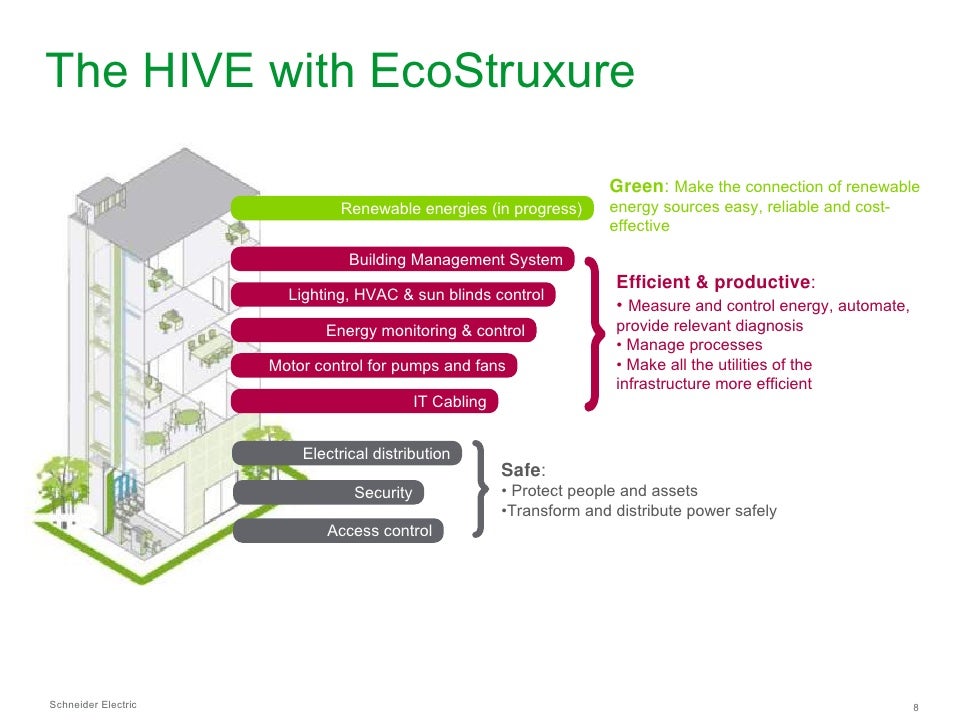 The HIVE with EcoStruxure

Renewable energies (in progress)

Green: Make the connection of renewable energy sources easy, reliable and cost-effective

Building Management System

Lighting, HVAC & sun blinds control

Energy monitoring & control

Motor control for pumps and fans

IT Cabling

Efficient & productive:
• Measure and control energy, automate, provide relevant diagnosis
• Manage processes
• Make all the utilities of the infrastructure more efficient

Electrical distribution

Security

Access control

Safe:
• Protect people and assets
•Transform and distribute power safely

Schneider Electric

8